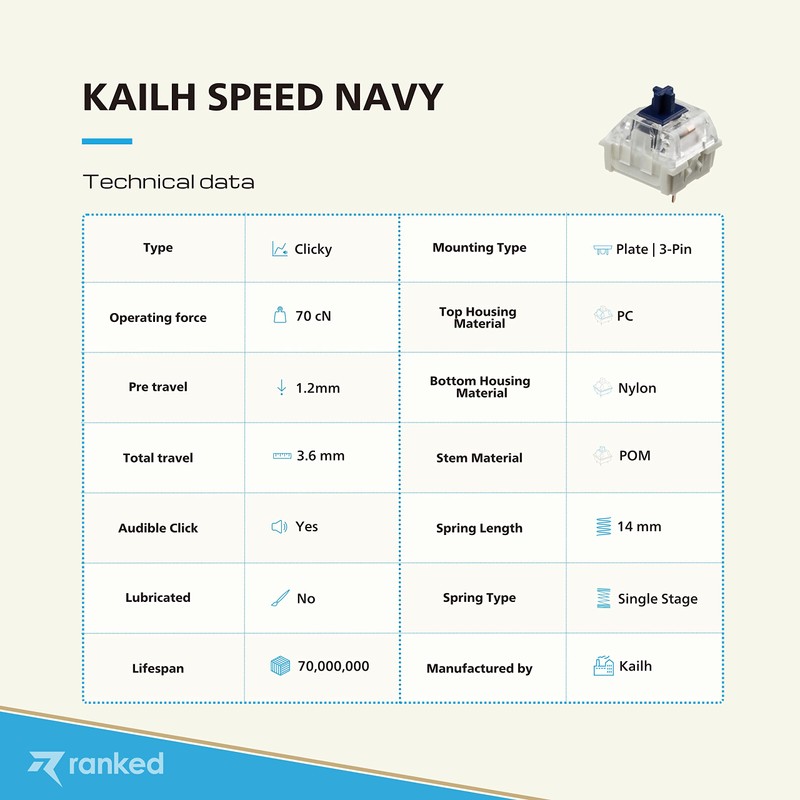 KAILH SPEED NAVY

Technical data

| Type | Clicky | Mounting Type | Plate \| 3-Pin |
|---|---|---|---|
| Operating force | 70 cN | Top Housing Material | PC |
| Pre travel | 1.2mm | Bottom Housing Material | Nylon |
| Total travel | 3.6 mm | Stem Material | POM |
| Audible Click | Yes | Spring Length | 14 mm |
| Lubricated | No | Spring Type | Single Stage |
| Lifespan | 70,000,000 | Manufactured by | Kailh |

ranked